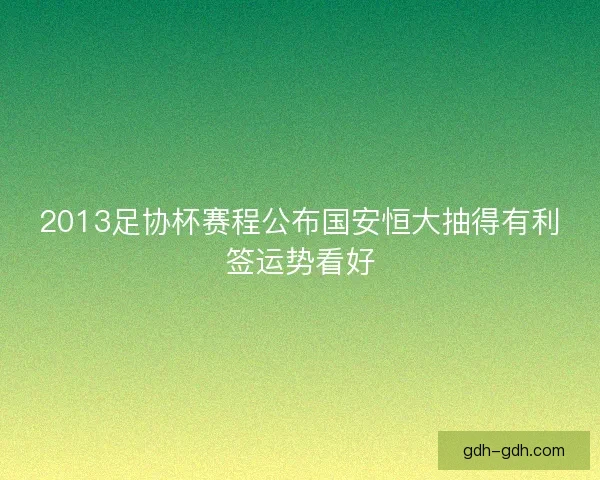 2013足协杯赛程公布国安恒大抽得有利签运势看好

gdh-gdh.com